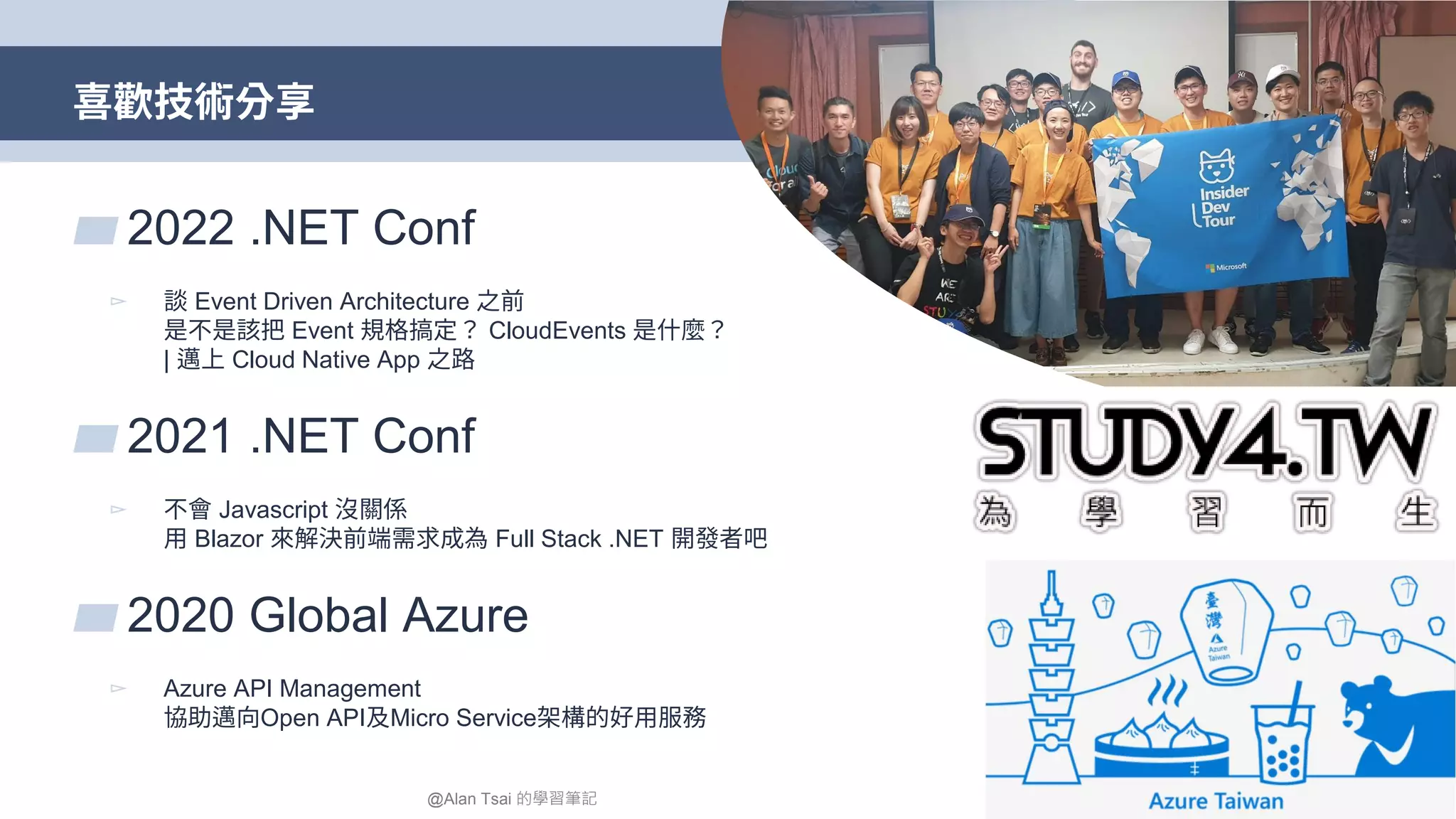 喜歡技術分享

2022 .NET Conf

談 Event Driven Architecture 之前
是不是該把 Event 規格搞定？ CloudEvents 是什麼？
| 邁上 Cloud Native App 之路

2021 .NET Conf

不會 Javascript 沒關係
用 Blazor 來解決前端需求成為 Full Stack .NET 開發者吧

2020 Global Azure

Azure API Management
協助邁向Open API及Micro Service架構的好用服務

@Alan Tsai 的學習筆記

Insider Dev Tour
Microsoft

STUDY4.TW
為 學 習 而 生

臺灣
Azure Taiwan

Azure Taiwan